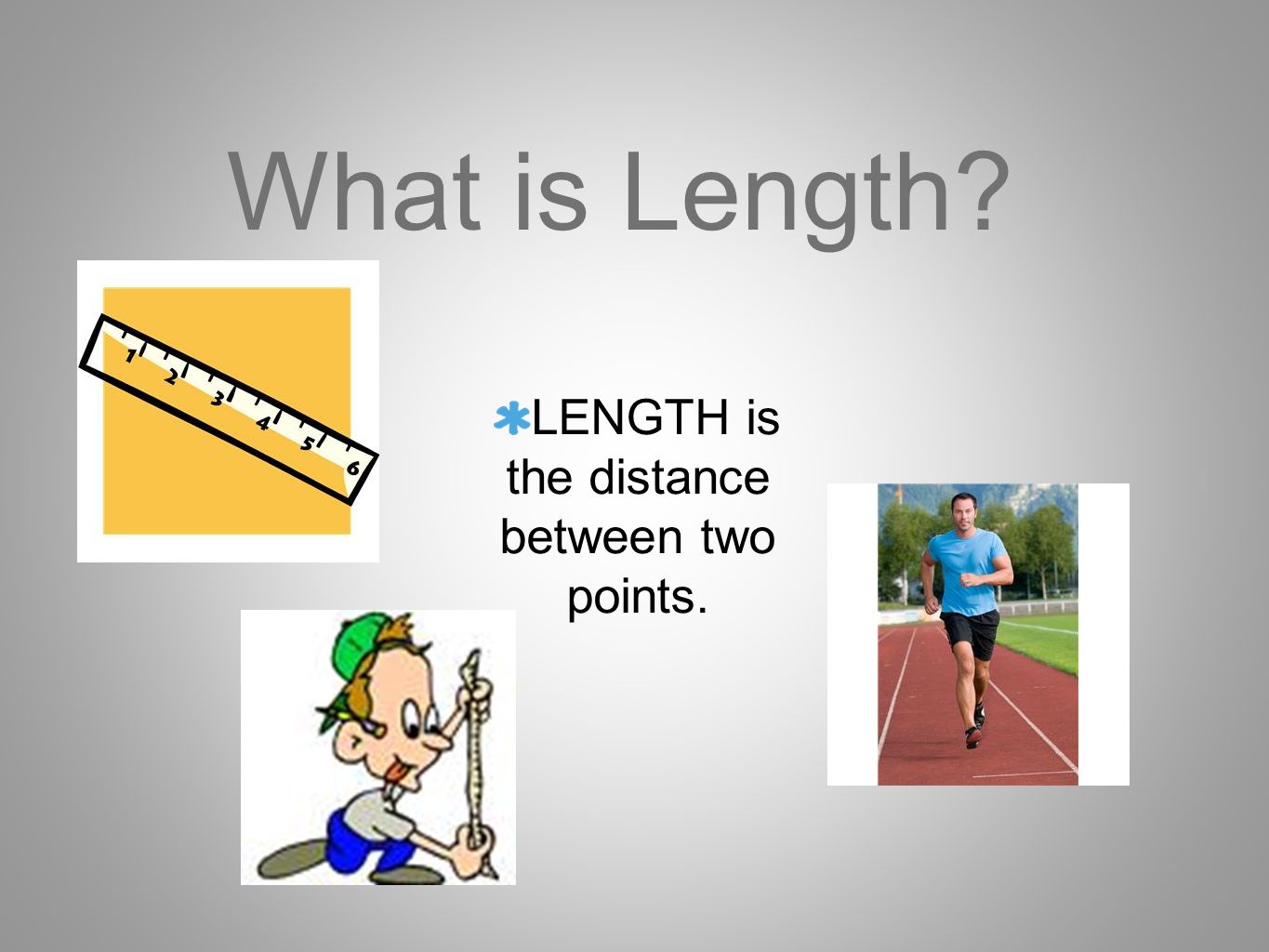 What is Length?

1 2 3 4 5 6

LENGTH is the distance between two points.